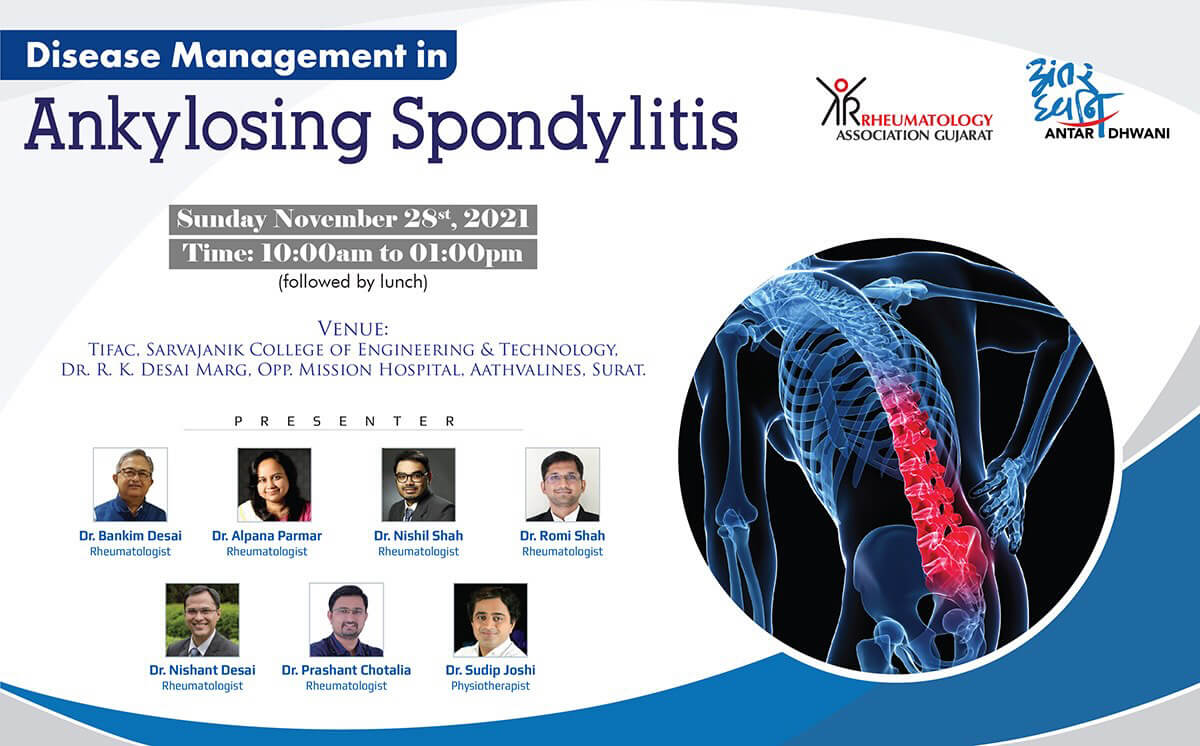 Disease Management in
Ankylosing Spondylitis

RHEUMATOLOGY ASSOCIATION GUJARAT

અંતર ધ્વનિ
ANTAR DHWANI

Sunday November 28$^{st}$, 2021
Time: 10:00am to 01:00pm
(followed by lunch)

VENUE:
TIFAC, SARVAJANIK COLLEGE OF ENGINEERING & TECHNOLOGY,
DR. R. K. DESAI MARG, OPP. MISSION HOSPITAL, AATHVALINES, SURAT.

PRESENTER

Dr. Bankim Desai
Rheumatologist

Dr. Alpana Parmar
Rheumatologist

Dr. Nishil Shah
Rheumatologist

Dr. Romi Shah
Rheumatologist

Dr. Nishant Desai
Rheumatologist

Dr. Prashant Chotalia
Rheumatologist

Dr. Sudip Joshi
Physiotherapist